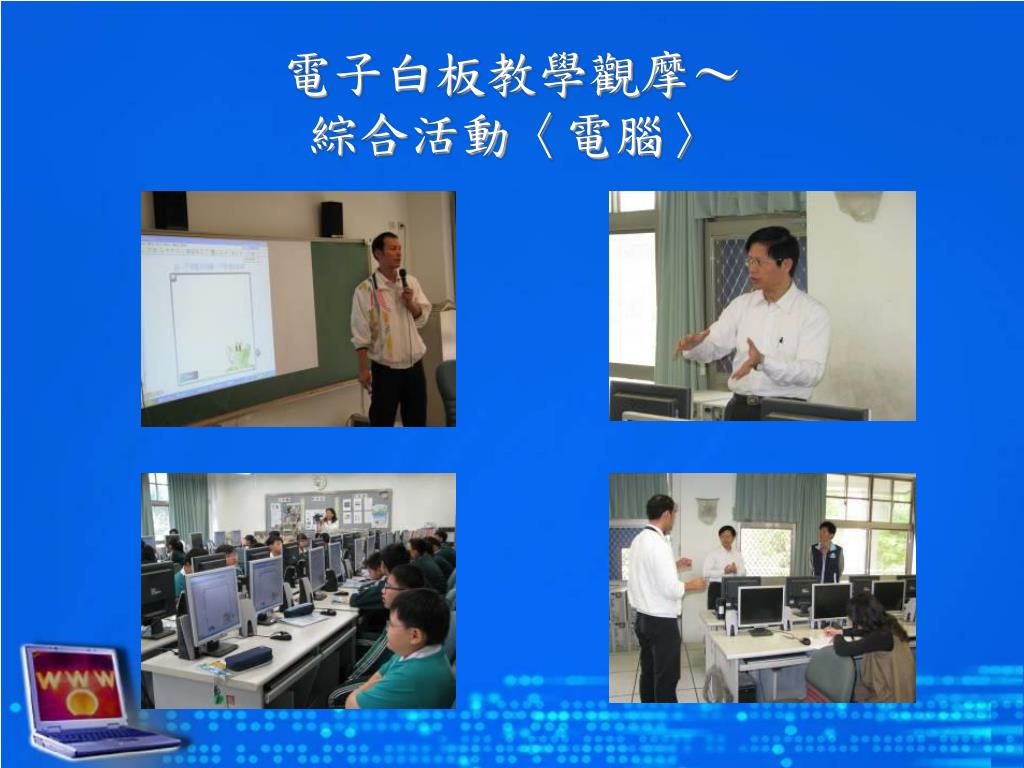 電子白板教學觀摩～
綜合活動〈電腦〉

WWW